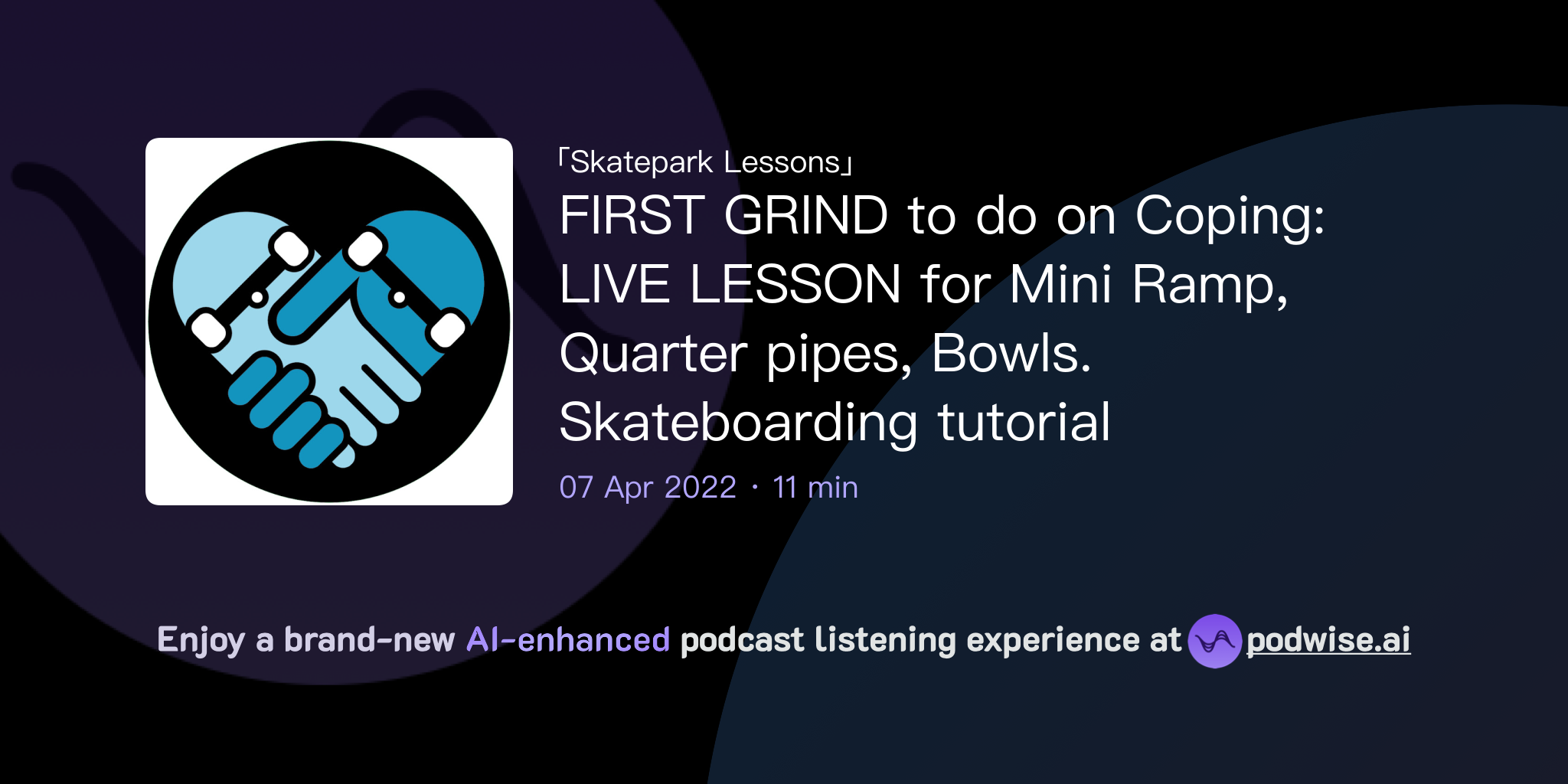 「Skatepark Lessons」

FIRST GRIND to do on Coping: LIVE LESSON for Mini Ramp, Quarter pipes, Bowls. Skateboarding tutorial

07 Apr 2022 · 11 min

Enjoy a brand-new AI-enhanced podcast listening experience at podwise.ai